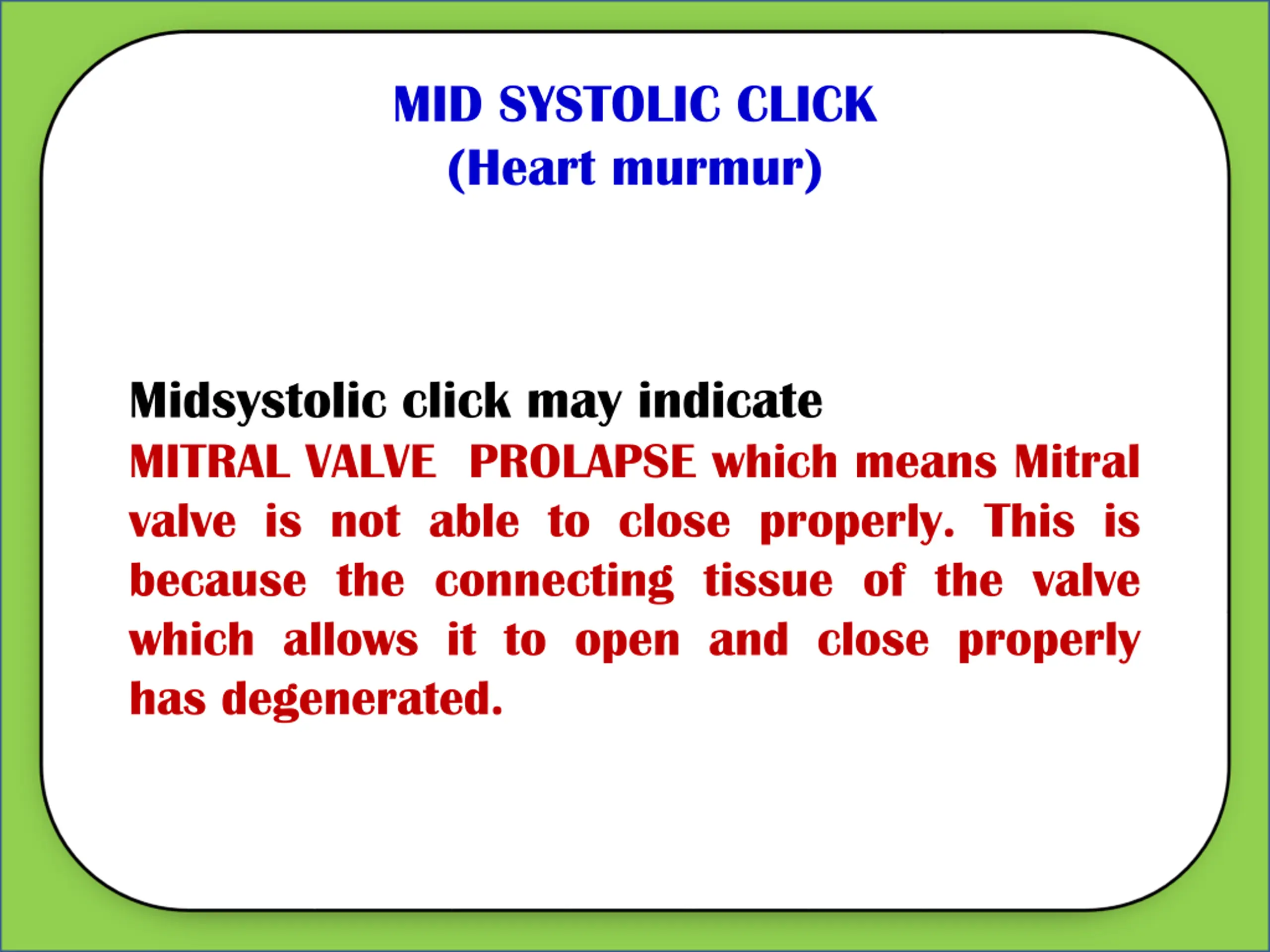 MID SYSTOLIC CLICK
(Heart murmur)

Midsystolic click may indicate MITRAL VALVE PROLAPSE which means Mitral valve is not able to close properly. This is because the connecting tissue of the valve which allows it to open and close properly has degenerated.